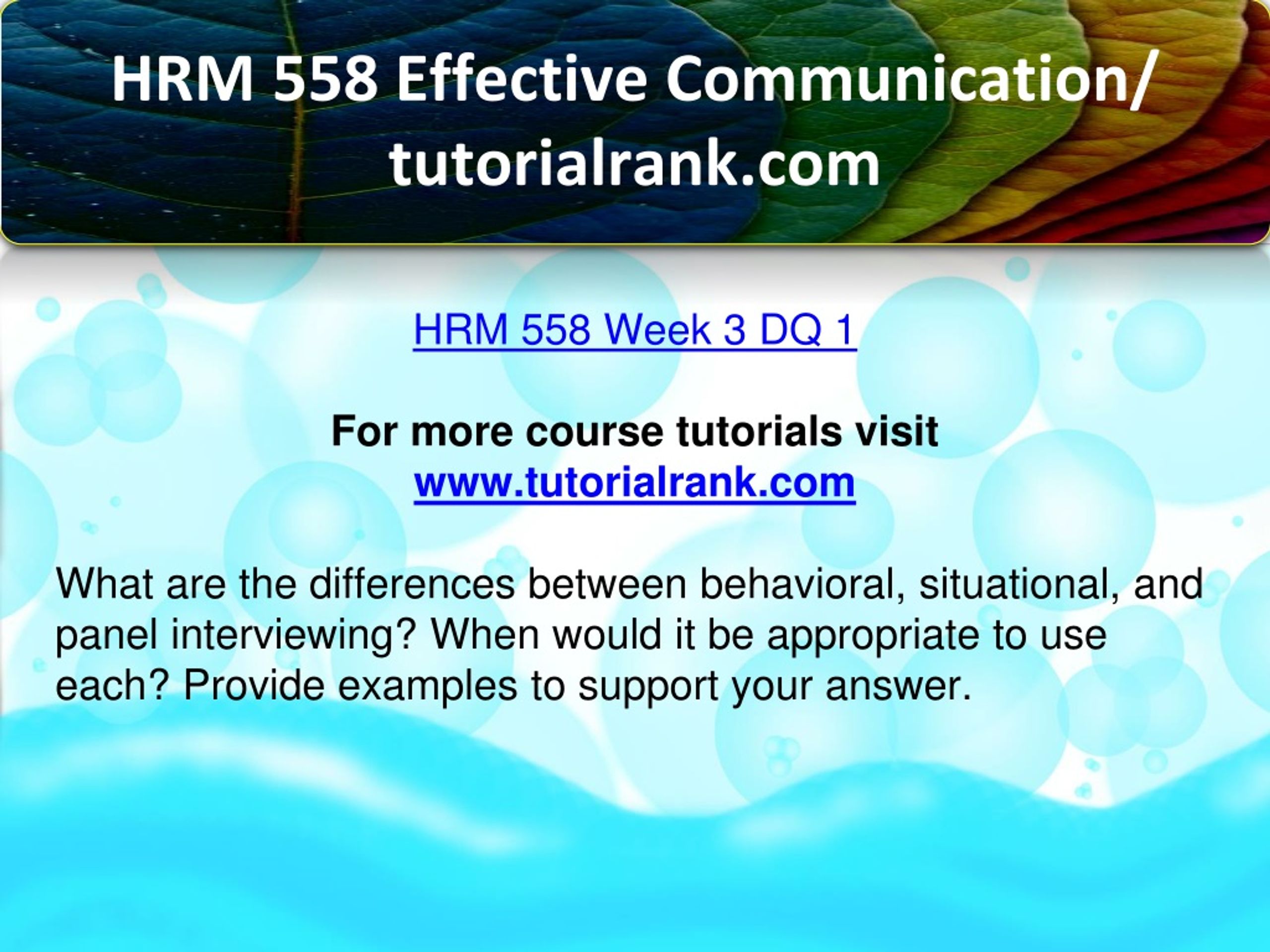 HRM 558 Effective Communication/ tutorialrank.com

HRM 558 Week 3 DQ 1

For more course tutorials visit
www.tutorialrank.com

What are the differences between behavioral, situational, and panel interviewing? When would it be appropriate to use each? Provide examples to support your answer.